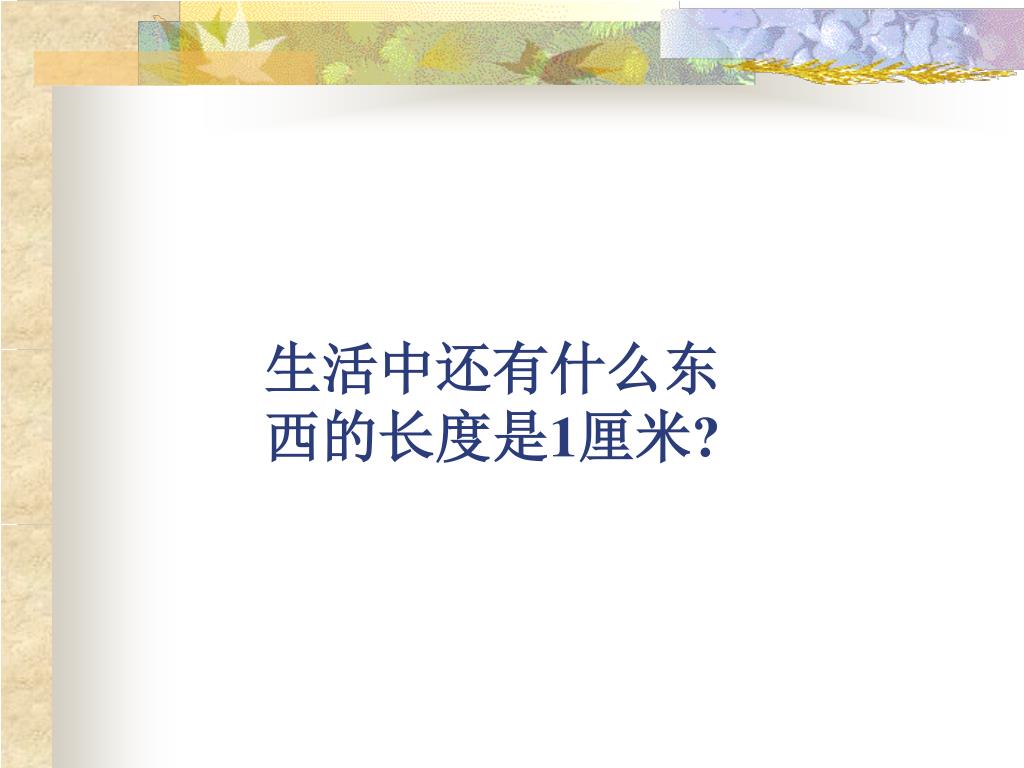 生活中还有什么东西的长度是1厘米?